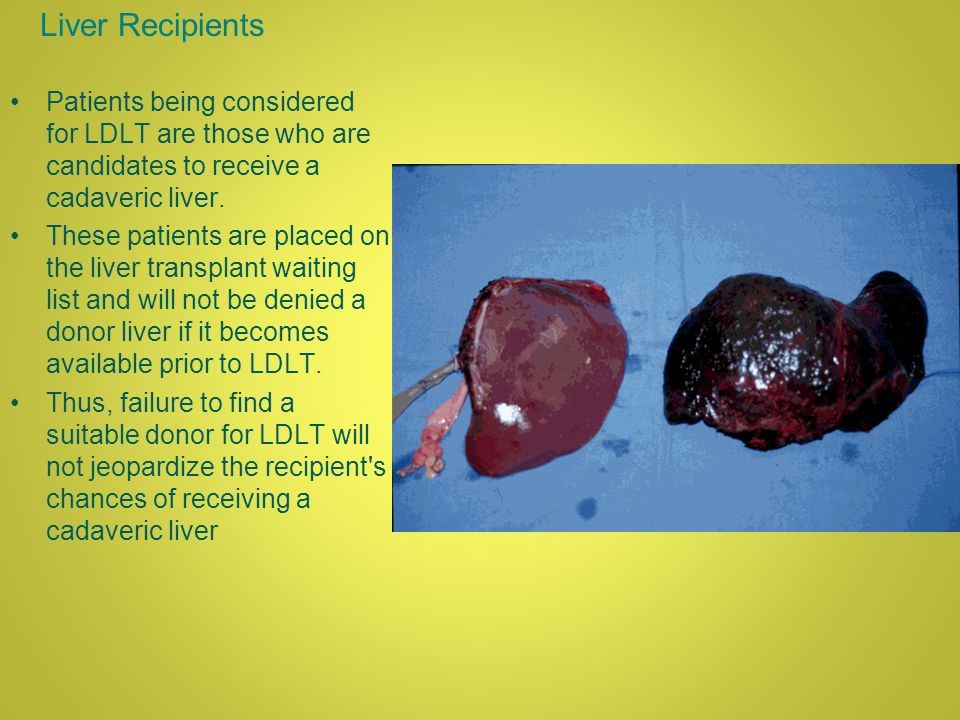 Liver Recipients

• Patients being considered for LDLT are those who are candidates to receive a cadaveric liver.

• These patients are placed on the liver transplant waiting list and will not be denied a donor liver if it becomes available prior to LDLT.

• Thus, failure to find a suitable donor for LDLT will not jeopardize the recipient's chances of receiving a cadaveric liver